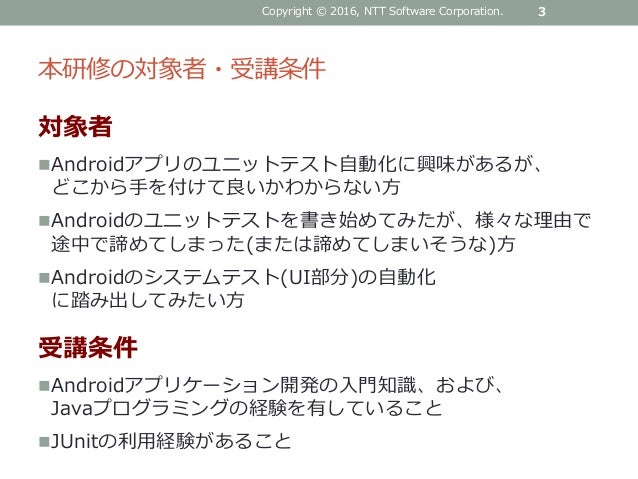 Copyright © 2016, NTT Software Corporation. 3

本研修の対象者・受講条件

対象者

■Androidアプリのユニットテスト自動化に興味があるが、どこから手を付けて良いかわからない方

■Androidのユニットテストを書き始めてみたが、様々な理由で途中で諦めてしまった(または諦めてしまいそうな)方

■Androidのシステムテスト(UI部分)の自動化に踏み出してみたい方

受講条件

■Androidアプリケーション開発の入門知識、および、Javaプログラミングの経験を有していること

■JUnitの利用経験があること